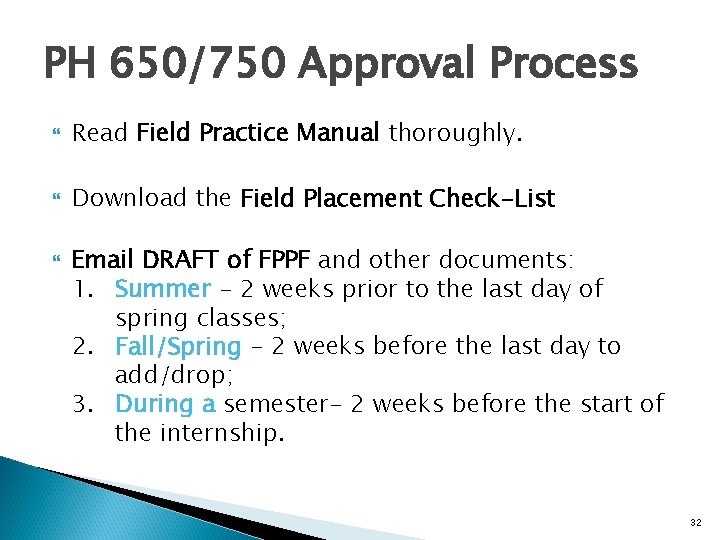 PH 650/750 Approval Process

Read Field Practice Manual thoroughly.

Download the Field Placement Check-List

Email DRAFT of FPPF and other documents:
1. Summer – 2 weeks prior to the last day of spring classes;
2. Fall/Spring – 2 weeks before the last day to add/drop;
3. During a semester– 2 weeks before the start of the internship.

32